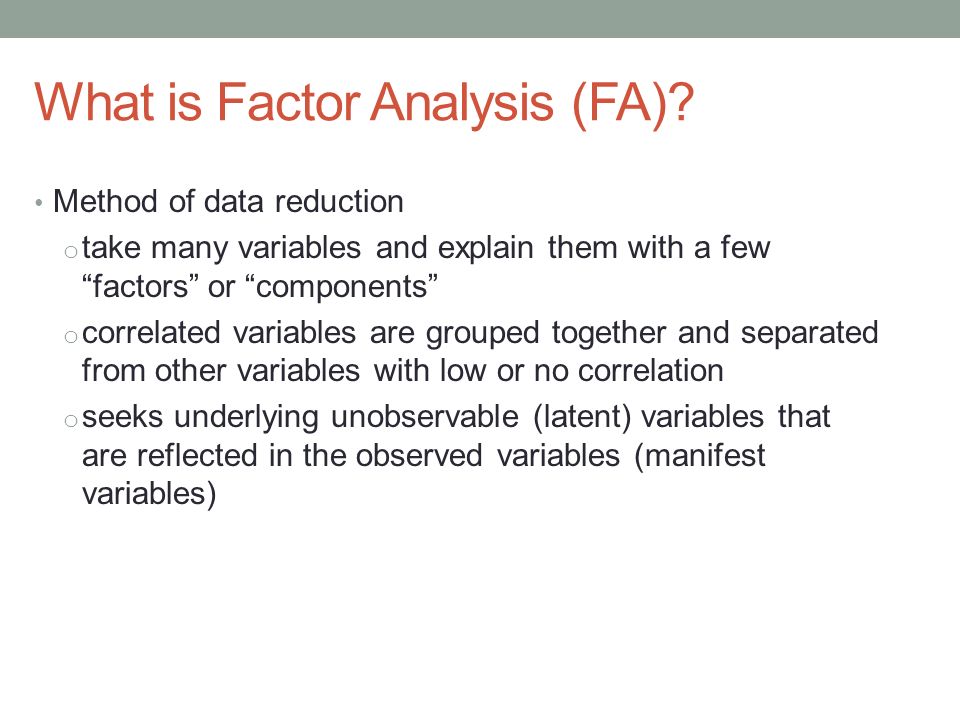 What is Factor Analysis (FA)?

• Method of data reduction

o take many variables and explain them with a few “factors” or “components”

o correlated variables are grouped together and separated from other variables with low or no correlation

o seeks underlying unobservable (latent) variables that are reflected in the observed variables (manifest variables)